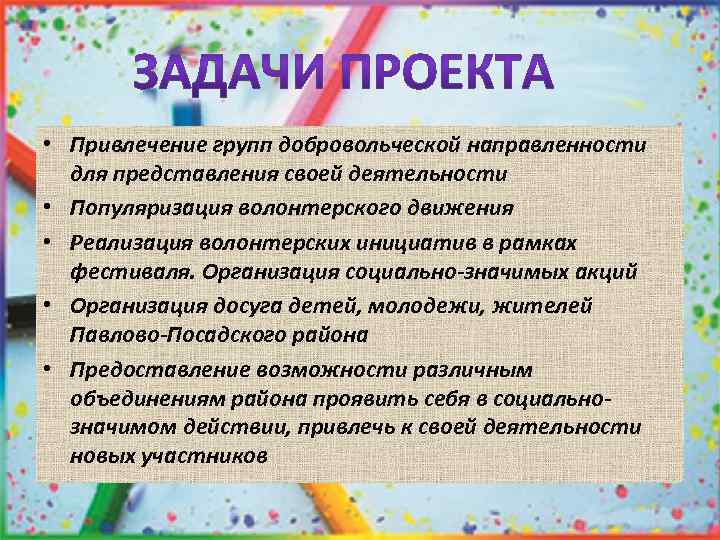 ЗАДАЧИ ПРОЕКТА

• Привлечение групп добровольческой направленности для представления своей деятельности
• Популяризация волонтерского движения
• Реализация волонтерских инициатив в рамках фестиваля. Организация социально-значимых акций
• Организация досуга детей, молодежи, жителей Павлово-Посадского района
• Предоставление возможности различным объединениям района проявить себя в социально-значимом действии, привлечь к своей деятельности новых участников